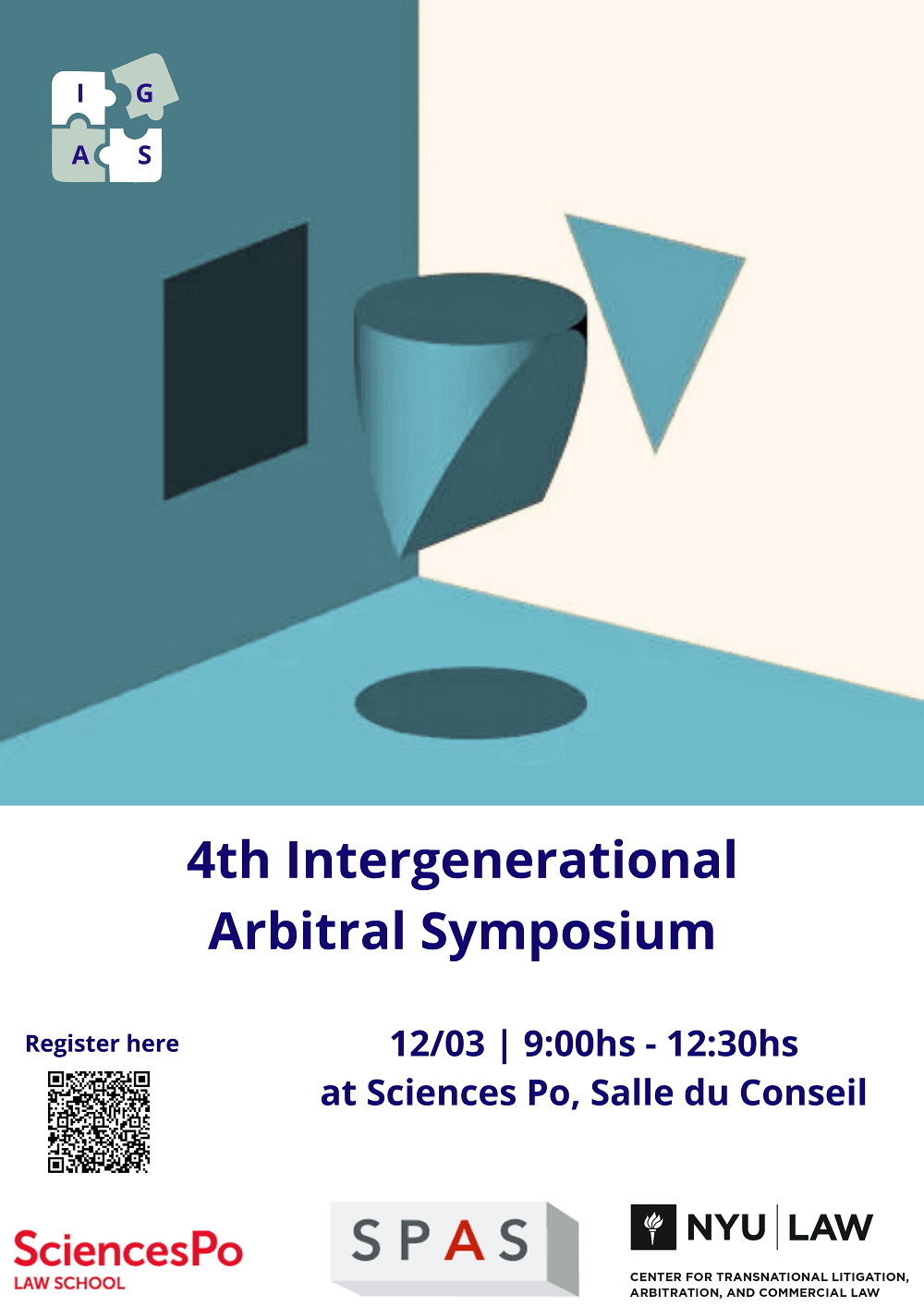 I G
A S

4th Intergenerational Arbitral Symposium

Register here

12/03 | 9:00hs - 12:30hs
at Sciences Po, Salle du Conseil

SciencesPo
LAW SCHOOL

SPAS

NYU | LAW
CENTER FOR TRANSNATIONAL LITIGATION, ARBITRATION, AND COMMERCIAL LAW